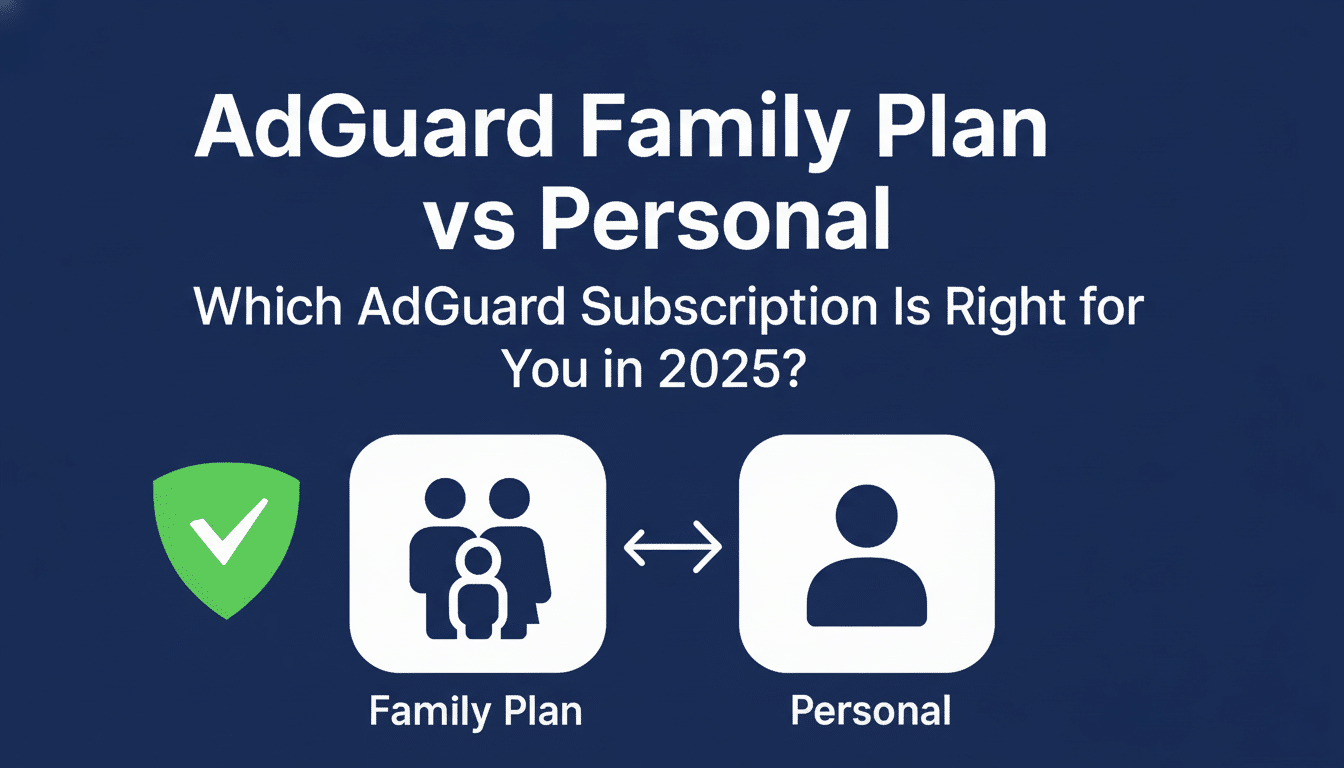 AdGuard Family Plan vs Personal

Which AdGuard Subscription Is Right for You in 2025?

Family Plan

Personal